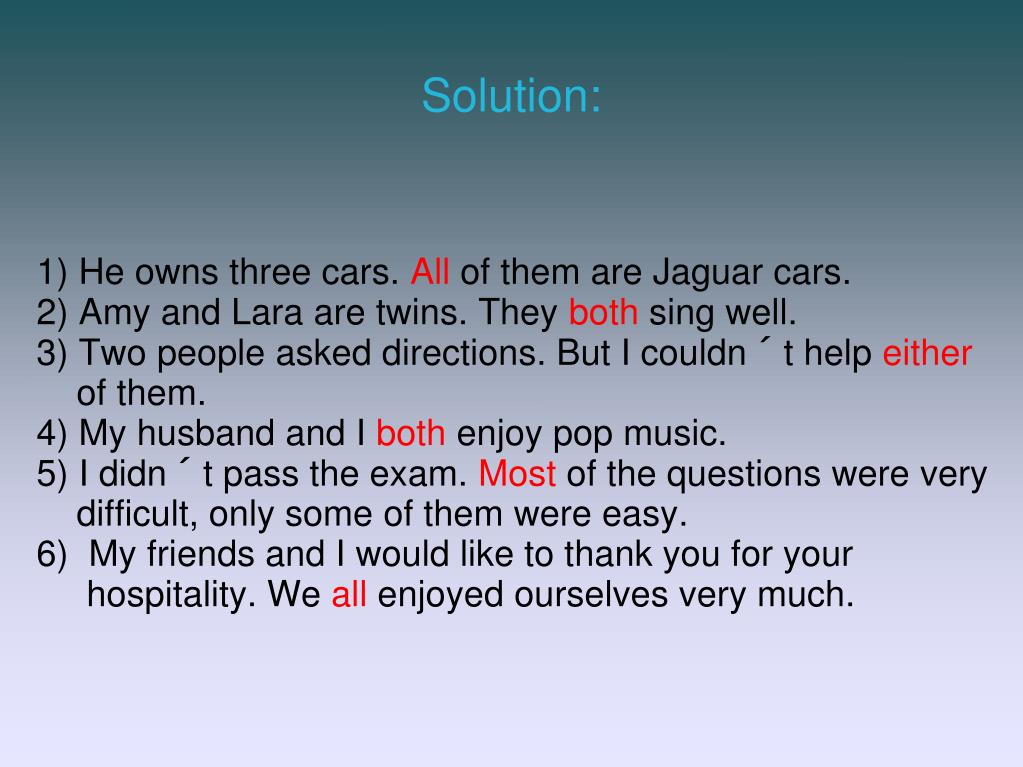 Solution:

1) He owns three cars. All of them are Jaguar cars.
2) Amy and Lara are twins. They both sing well.
3) Two people asked directions. But I couldn ´ t help either of them.
4) My husband and I both enjoy pop music.
5) I didn ´ t pass the exam. Most of the questions were very difficult, only some of them were easy.
6) My friends and I would like to thank you for your hospitality. We all enjoyed ourselves very much.